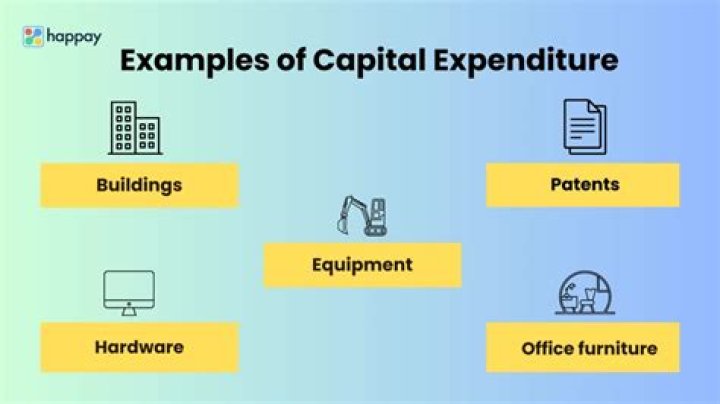 happay

Examples of Capital Expenditure

Buildings

Patents

Equipment

Hardware

Office furniture